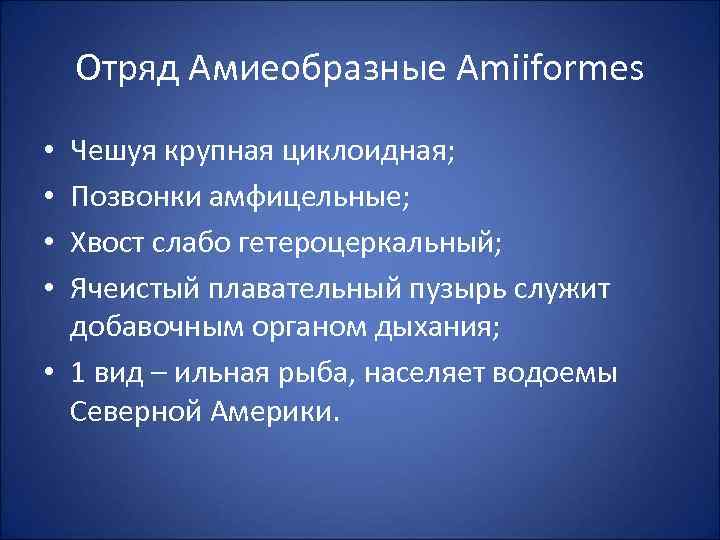 Отряд Амиеобразные Amiiformes

• Чешуя крупная циклоидная;
• Позвонки амфицельные;
• Хвост слабо гетероцеркальный;
• Ячеистый плавательный пузырь служит добавочным органом дыхания;
• 1 вид – ильная рыба, населяет водоемы Северной Америки.